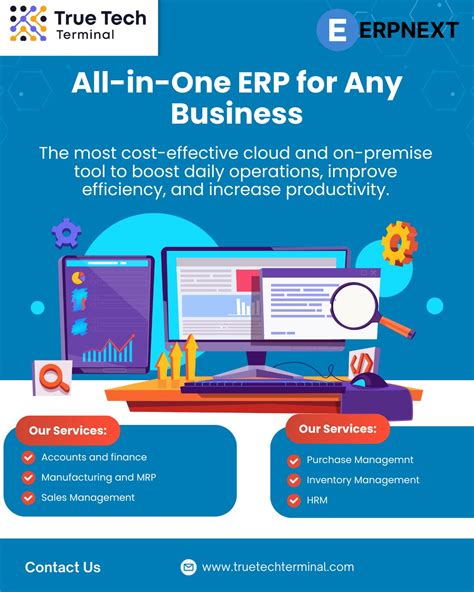 True Tech Terminal

E ERPNEXT

All-in-One ERP for Any Business

The most cost-effective cloud and on-premise tool to boost daily operations, improve efficiency, and increase productivity.

Our Services:

Accounts and finance
Manufacturing and MRP
Sales Management

Our Services:

Purchase Managemnt
Inventory Management
HRM

Contact Us

www.truetechterminal.com